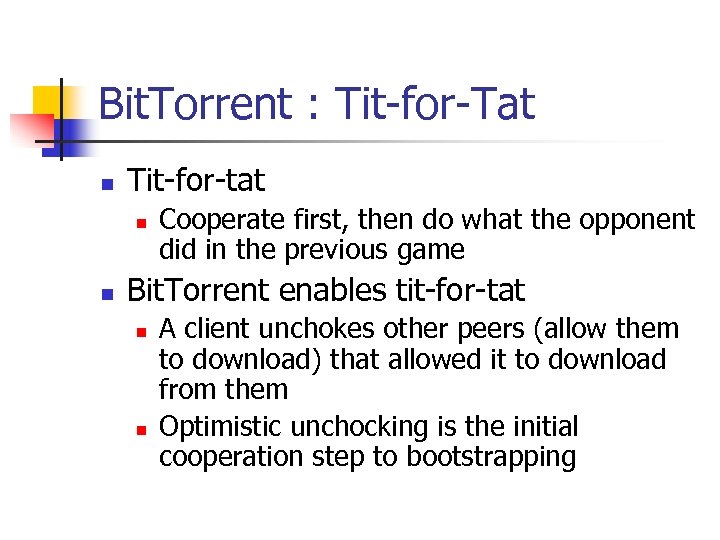 BitTorrent : Tit-for-Tat

- Tit-for-tat
  - Cooperate first, then do what the opponent did in the previous game
- BitTorrent enables tit-for-tat
  - A client unchokes other peers (allow them to download) that allowed it to download from them
  - Optimistic unchocking is the initial cooperation step to bootstrapping